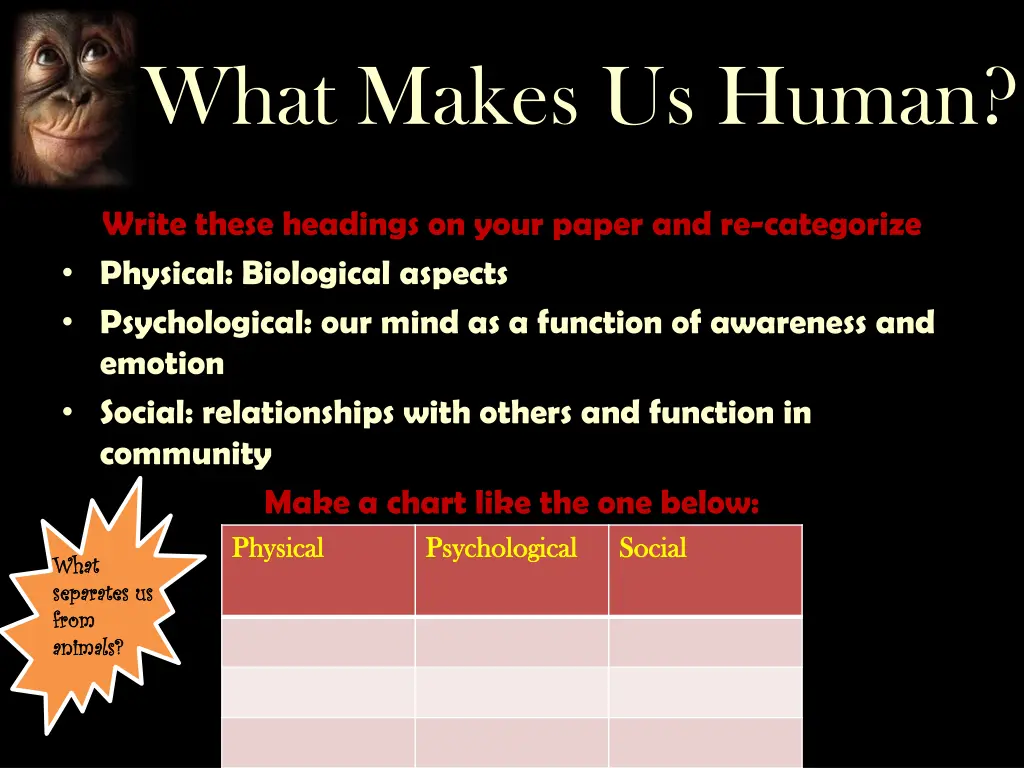 What Makes Us Human?

Write these headings on your paper and re-categorize

• Physical: Biological aspects
• Psychological: our mind as a function of awareness and emotion
• Social: relationships with others and function in community

Make a chart like the one below:

What separates us from animals?

| Physical | Psychological | Social |
|---|---|---|
| | | |
| | | |
| | | |